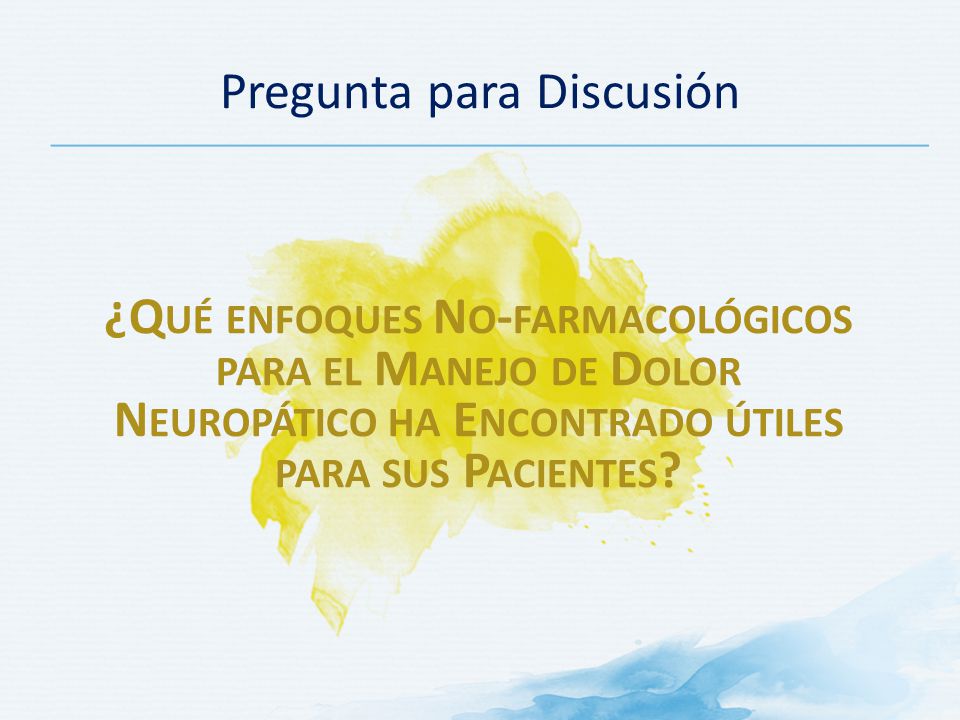 Pregunta para Discusión

¿Qué enfoques No-farmacológicos para el Manejo de Dolor Neuropático ha Encontrado útiles para sus Pacientes?